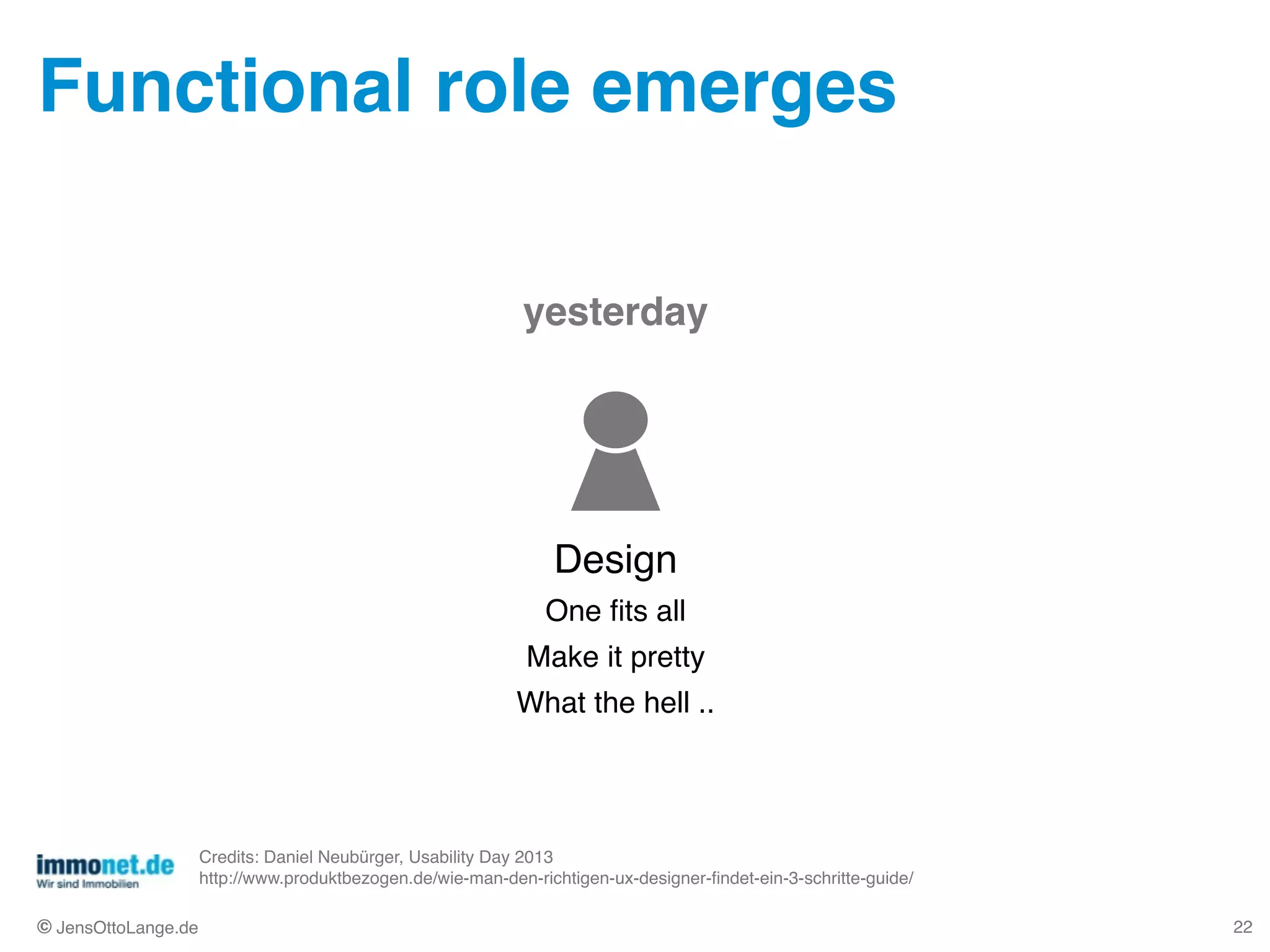 Functional role emerges

yesterday

Design

One fits all

Make it pretty

What the hell ..

immonet.de
Wir sind Immobilien

Credits: Daniel Neubürger, Usability Day 2013
http://www.produktbezogen.de/wie-man-den-richtigen-ux-designer-findet-ein-3-schritte-guide/

© JensOttoLange.de

22